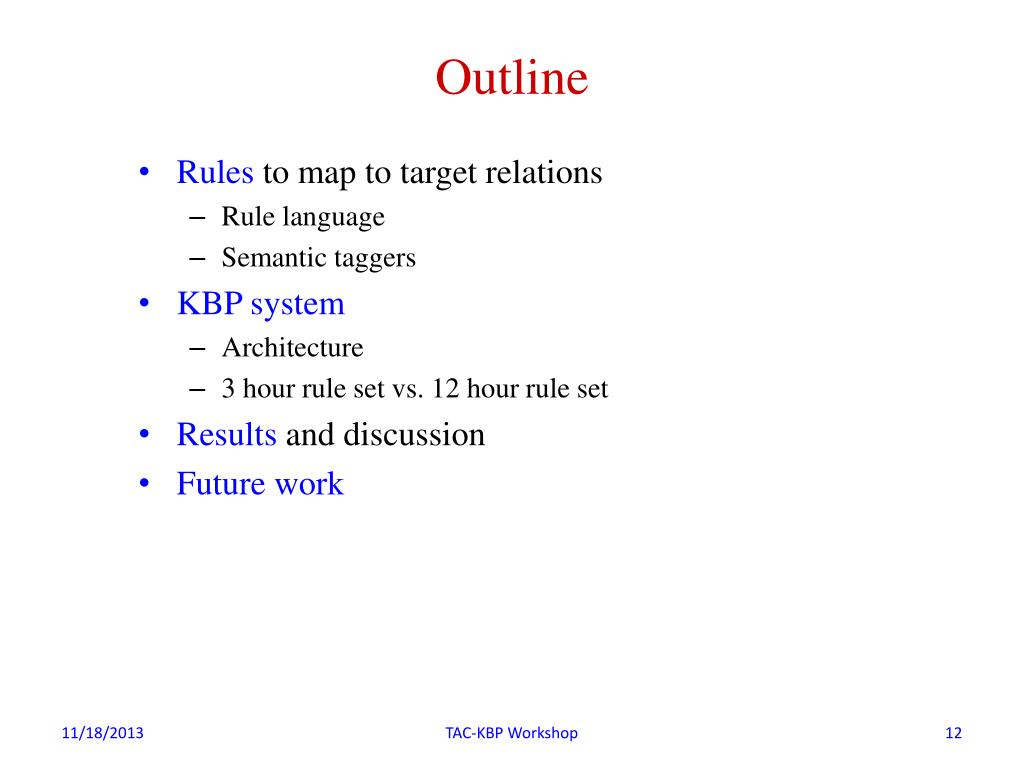 Outline

• Rules to map to target relations
– Rule language
– Semantic taggers
• KBP system
– Architecture
– 3 hour rule set vs. 12 hour rule set
• Results and discussion
• Future work

11/18/2013
TAC-KBP Workshop
12